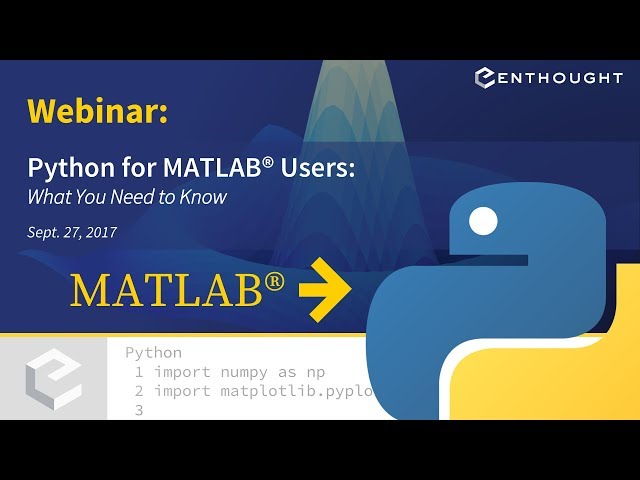 ENTHOUGHT

Webinar:

Python for MATLAB® Users:
What You Need to Know

Sept. 27, 2017

MATLAB®

Python
1 import numpy as np
2 import matplotlib.pyplo
3